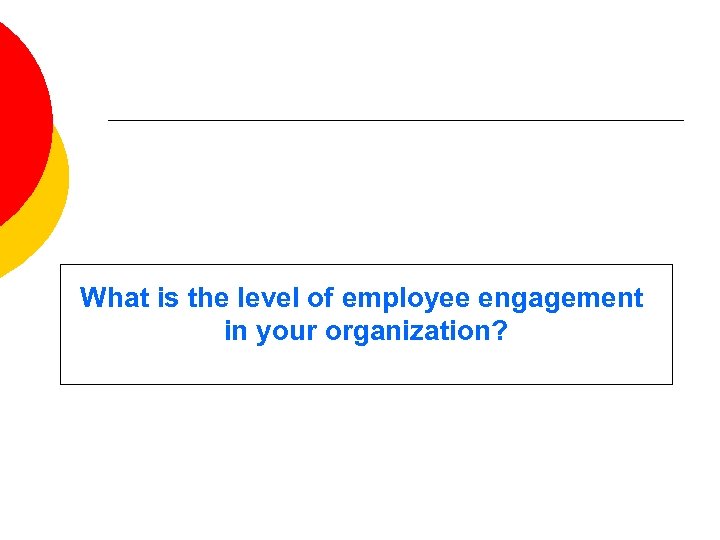 What is the level of employee engagement in your organization?